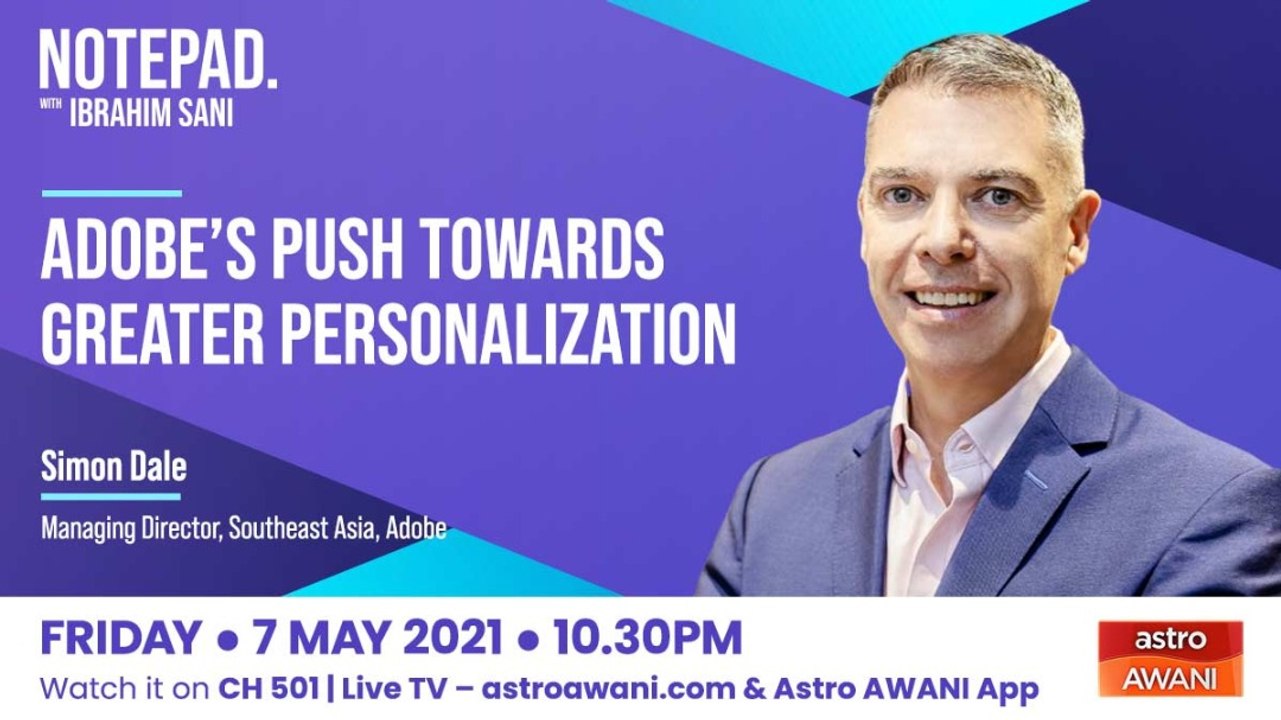 NOTEPAD.
WITH IBRAHIM SANI

ADOBE'S PUSH TOWARDS GREATER PERSONALIZATION

Simon Dale

Managing Director, Southeast Asia, Adobe

FRIDAY • 7 MAY 2021 • 10.30PM

Watch it on CH 501 | Live TV – astroawani.com & Astro AWANI App

astro AWANI